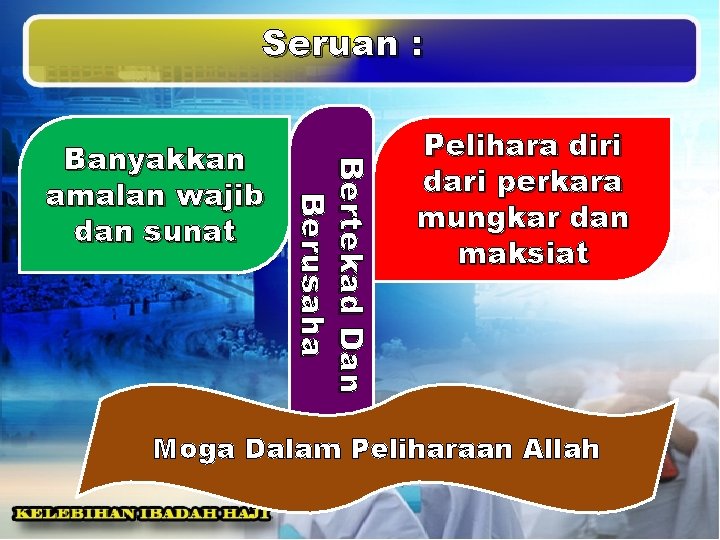 Seruan :

Banyakkan amalan wajib dan sunat

Bertekad Dan Berusaha

Pelihara diri dari perkara mungkar dan maksiat

Moga Dalam Peliharaan Allah

KELEBIHAN IBADAH HAJI